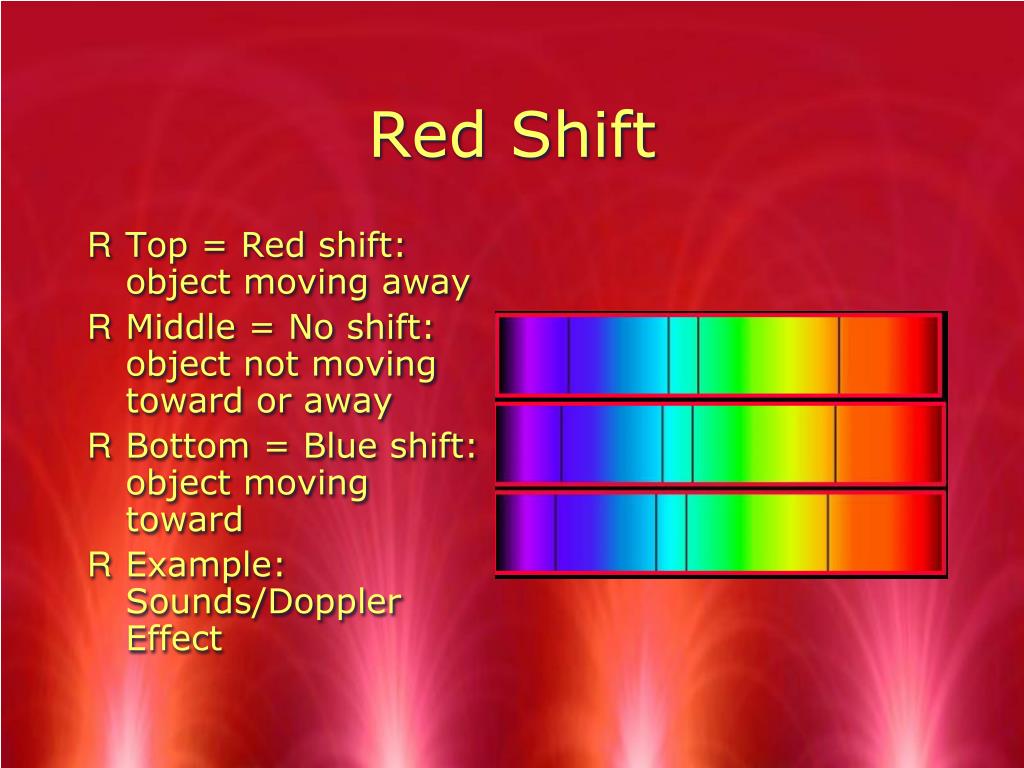 Red Shift

R Top = Red shift: object moving away

R Middle = No shift: object not moving toward or away

R Bottom = Blue shift: object moving toward

R Example: Sounds/Doppler Effect